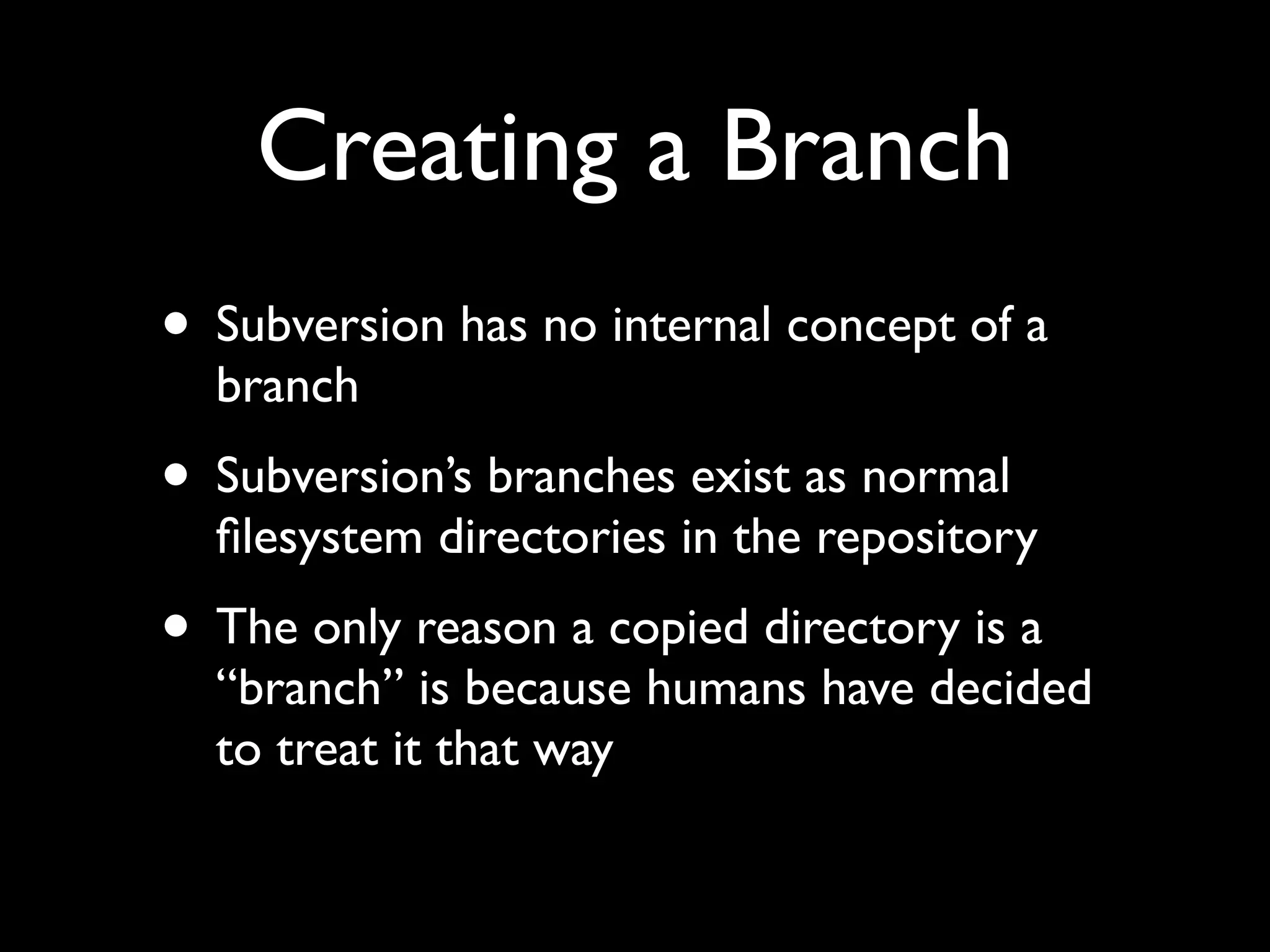 Creating a Branch

• Subversion has no internal concept of a branch

• Subversion’s branches exist as normal filesystem directories in the repository

• The only reason a copied directory is a “branch” is because humans have decided to treat it that way